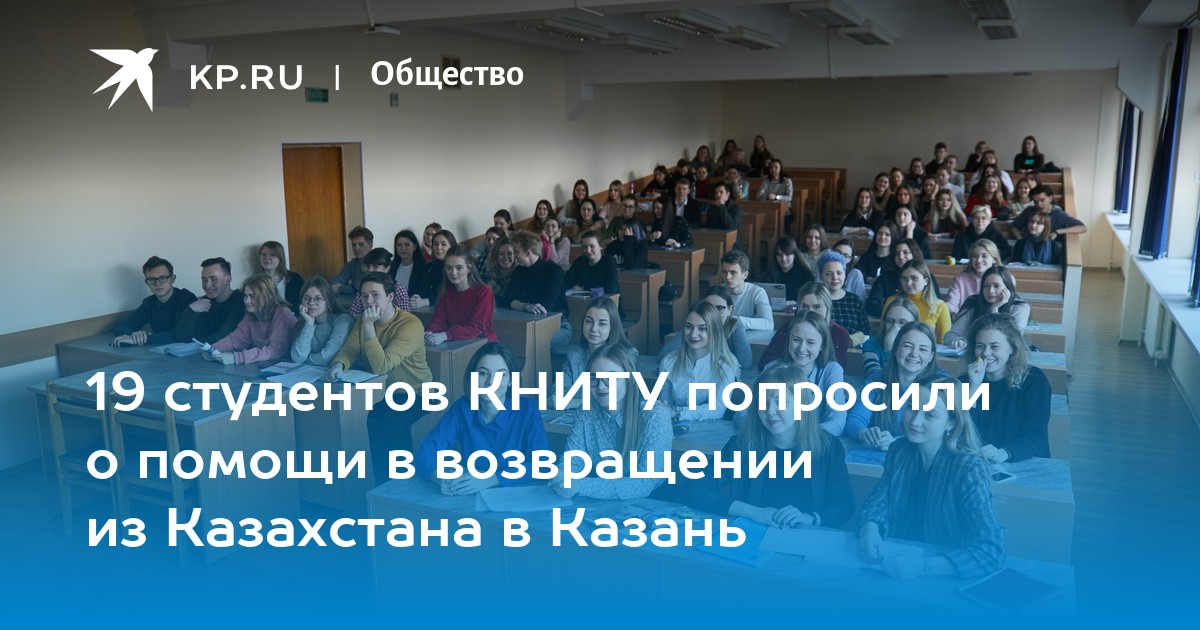 KP.RU | Общество

19 студентов КНИТУ попросили о помощи в возвращении из Казахстана в Казань